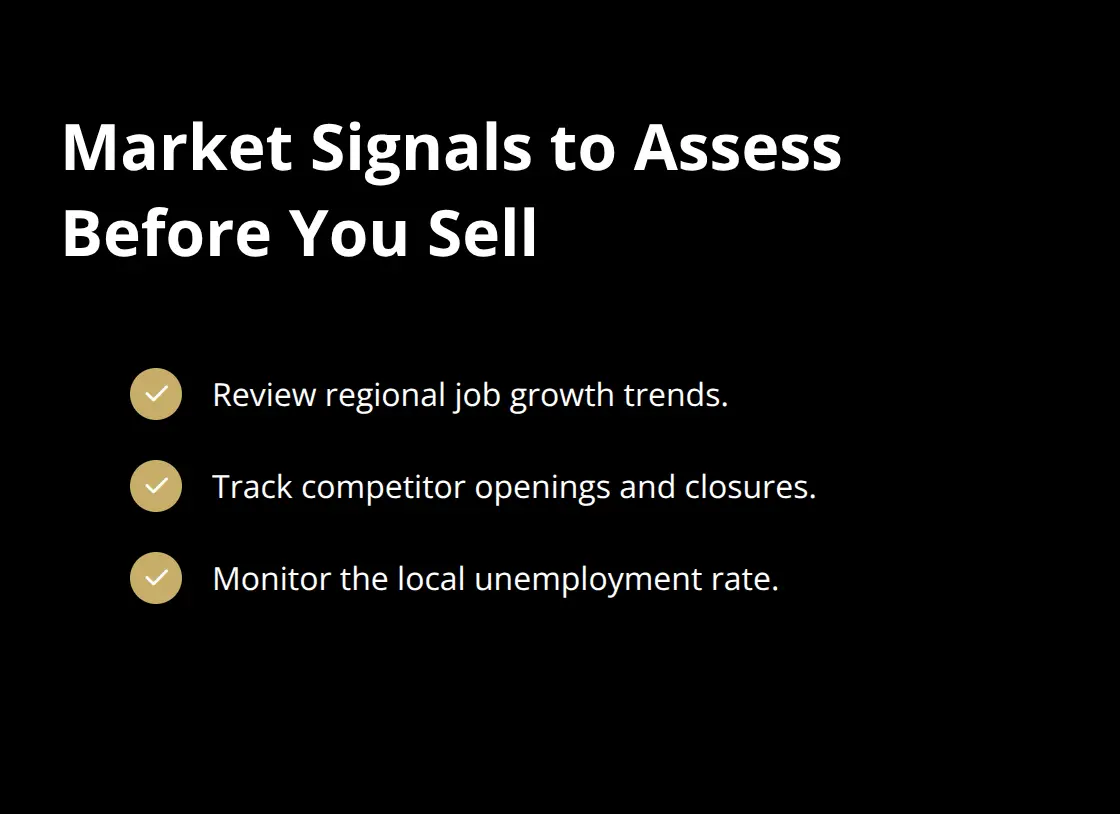 Market Signals to Assess Before You Sell

Review regional job growth trends.

Track competitor openings and closures.

Monitor the local unemployment rate.